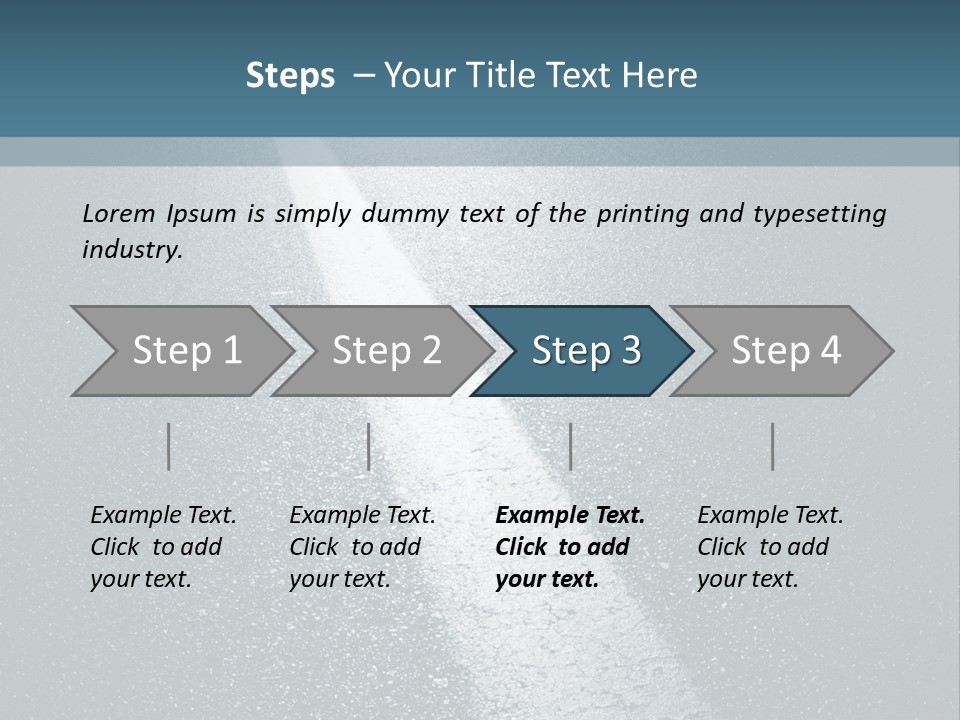 Steps – Your Title Text Here

Lorem Ipsum is simply dummy text of the printing and typesetting industry.

Step 1

Step 2

Step 3

Step 4

Example Text. Click to add your text.

Example Text. Click to add your text.

Example Text. Click to add your text.

Example Text. Click to add your text.